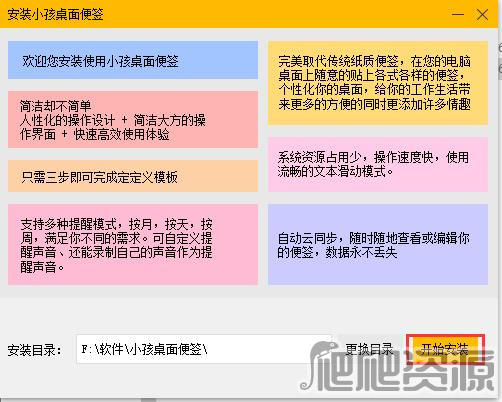 安装小孩桌面便签

欢迎您安装使用小孩桌面便签

简洁却不简单
人性化的操作设计 + 简洁大方的操作界面 + 快速高效使用体验

只需三步即可完成定定义模板

支持多种提醒模式，按月，按天，按周，满足你不同的需求。可自定义提醒声音、还能录制自己的声音作为提醒声音。

完美取代传统纸质便签，在您的电脑桌面上随意的贴上各式各样的便签，个性化你的桌面，给你的工作生活带来更多的方便的同时更添加许多情趣

系统资源占用少，操作速度快，使用流畅的文本滑动模式。

自动云同步，随时随地查看或编辑你的便签，数据永不丢失

安装目录： F:\软件\小孩桌面便签\

更换目录

开始安装

爬爬资源